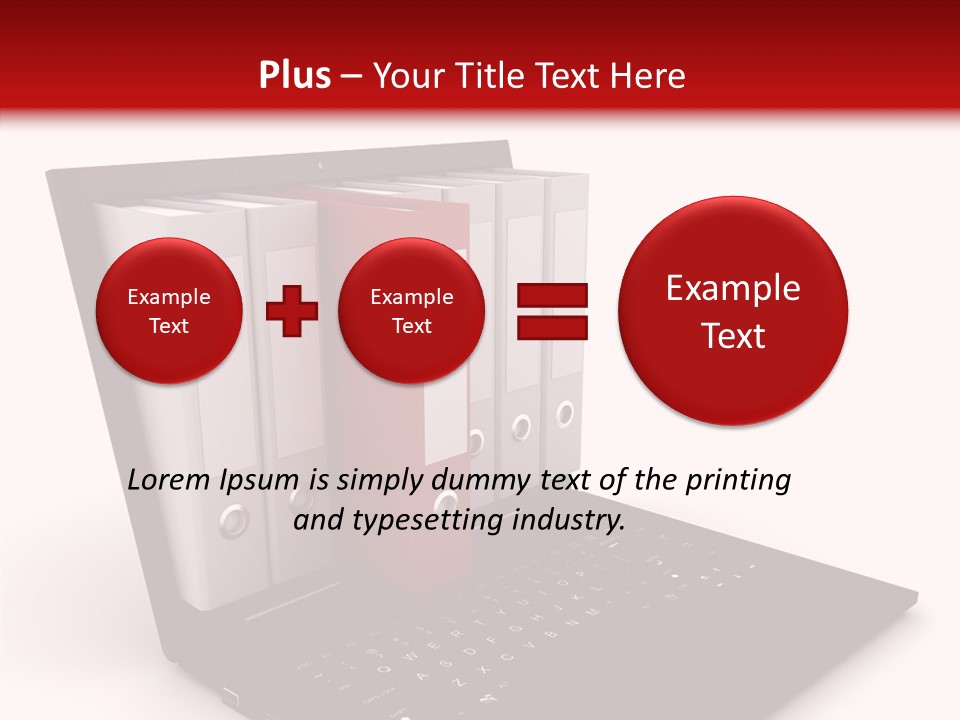 Plus – Your Title Text Here

Example Text

Example Text

Example Text

Lorem Ipsum is simply dummy text of the printing and typesetting industry.